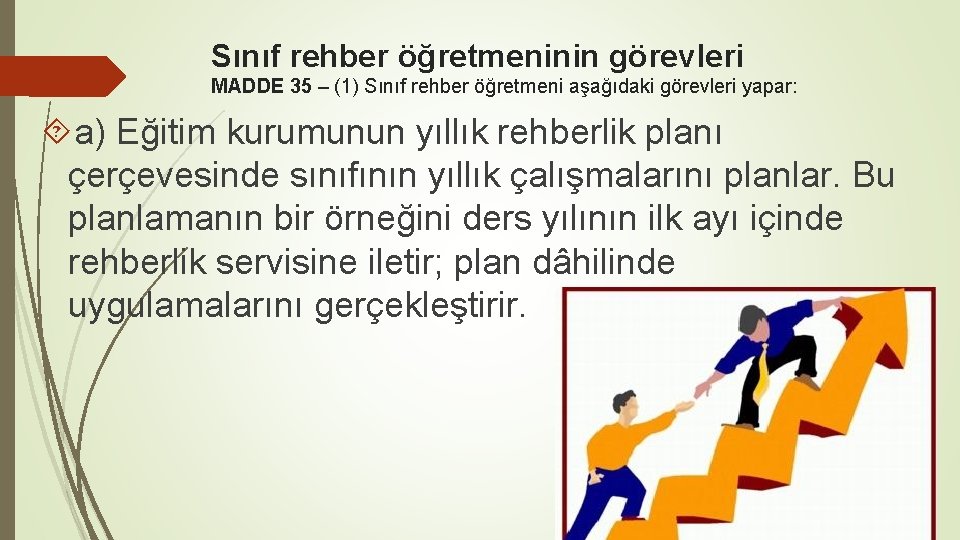 Sınıf rehber öğretmeninin görevleri
MADDE 35 – (1) Sınıf rehber öğretmeni aşağıdaki görevleri yapar:

a) Eğitim kurumunun yıllık rehberlik planı çerçevesinde sınıfının yıllık çalışmalarını planlar. Bu planlamanın bir örneğini ders yılının ilk ayı içinde rehberlik servisine iletir; plan dâhilinde uygulamalarını gerçekleştirir.